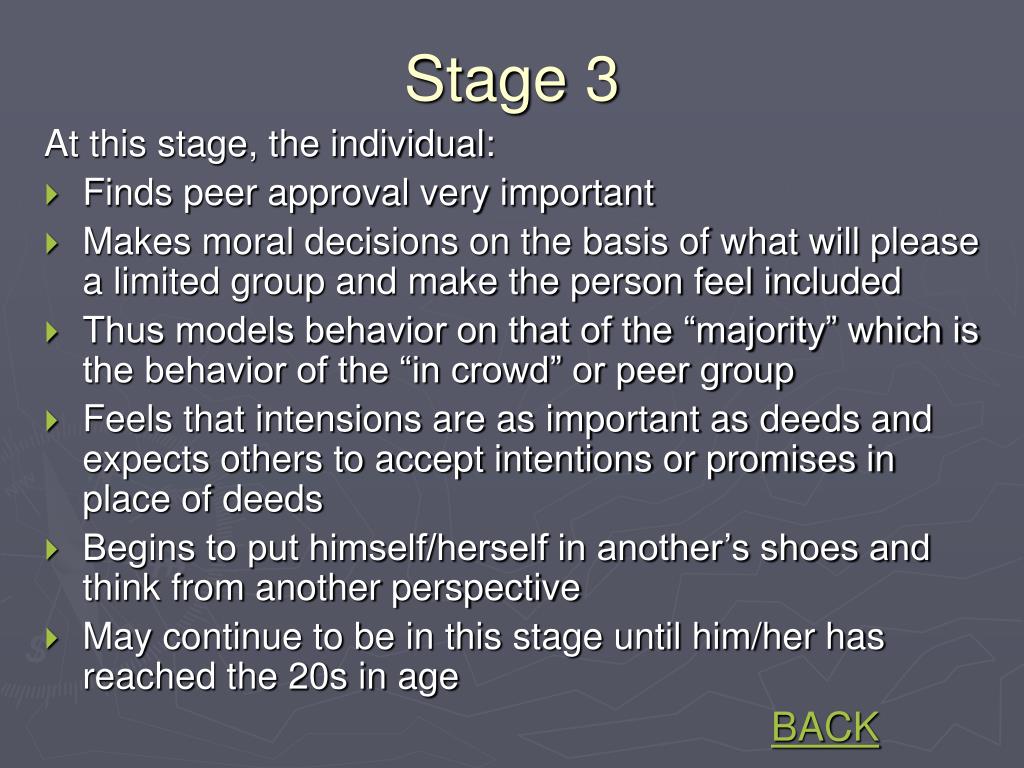 Stage 3

At this stage, the individual:

Finds peer approval very important

Makes moral decisions on the basis of what will please a limited group and make the person feel included

Thus models behavior on that of the “majority” which is the behavior of the “in crowd” or peer group

Feels that intensions are as important as deeds and expects others to accept intentions or promises in place of deeds

Begins to put himself/herself in another’s shoes and think from another perspective

May continue to be in this stage until him/her has reached the 20s in age

BACK